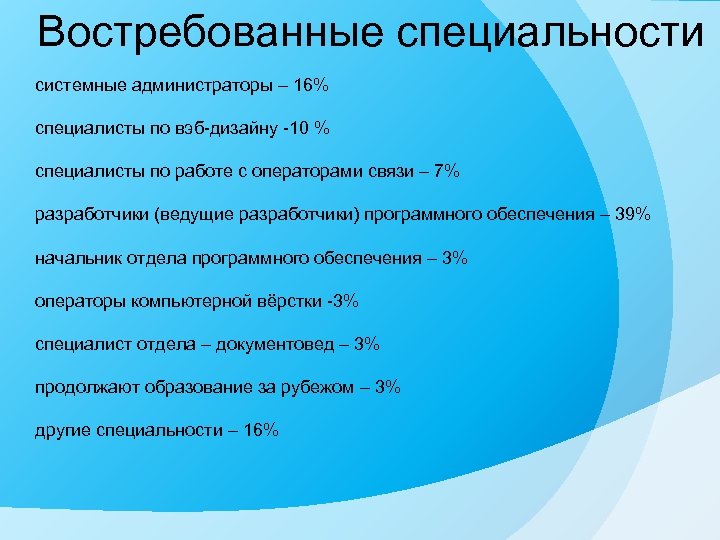 Востребованные специальности

системные администраторы – 16%

специалисты по вэб-дизайну -10 %

специалисты по работе с операторами связи – 7%

разработчики (ведущие разработчики) программного обеспечения – 39%

начальник отдела программного обеспечения – 3%

операторы компьютерной вёрстки -3%

специалист отдела – документовед – 3%

продолжают образование за рубежом – 3%

другие специальности – 16%